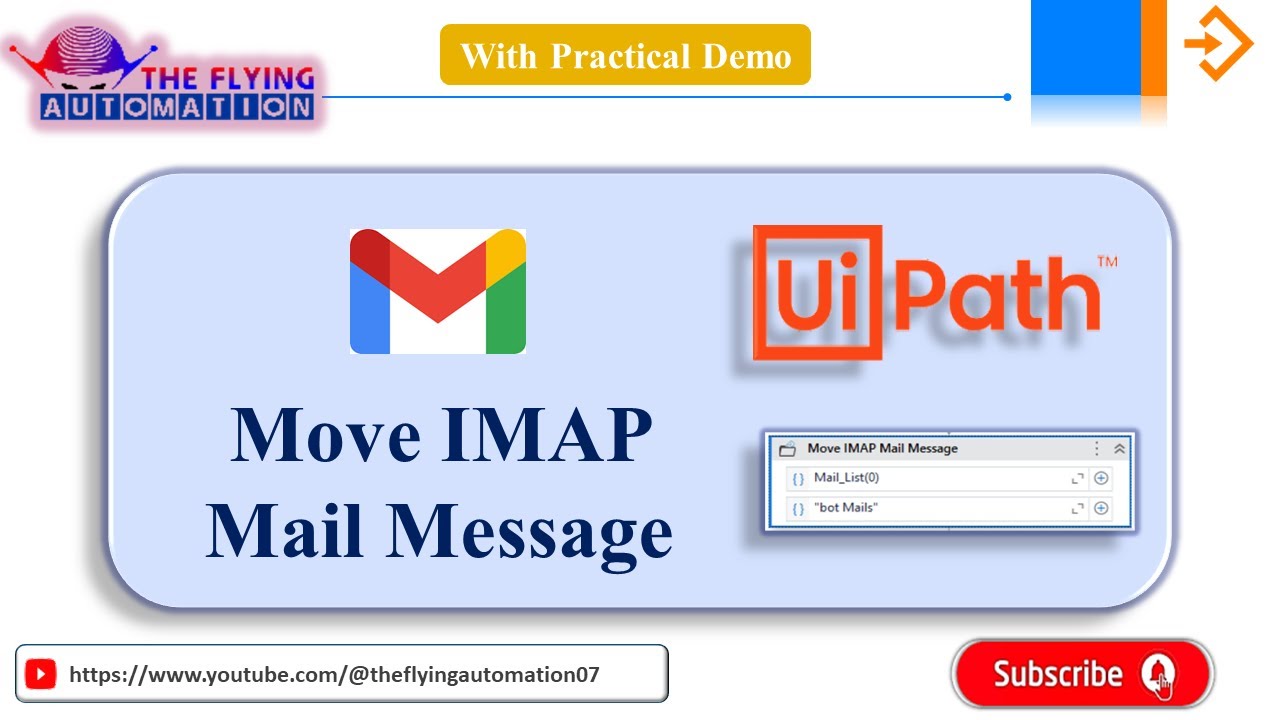 THE FLYING
AUTOMATION

With Practical Demo

UiPath™

Move IMAP Mail Message

Move IMAP Mail Message
{} Mail_List(0)
{} "bot Mails"

https://www.youtube.com/@theflyingautomation07

Subscribe